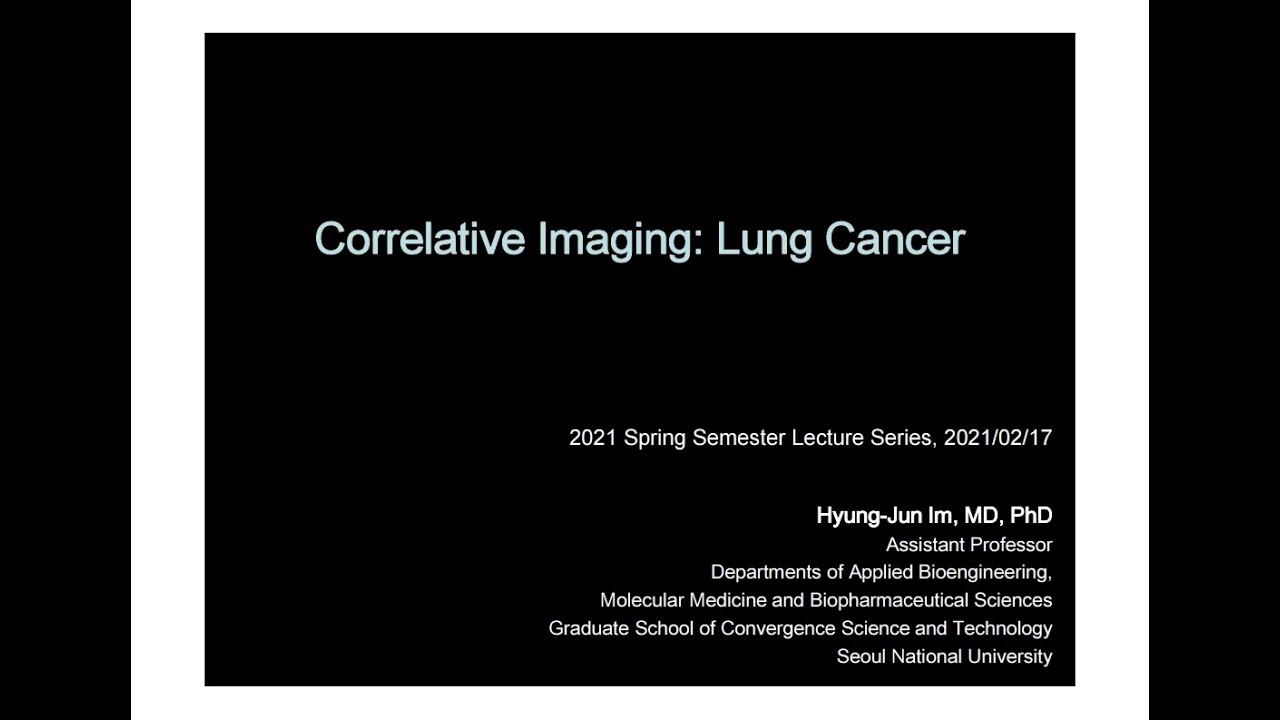 Correlative Imaging: Lung Cancer

2021 Spring Semester Lecture Series, 2021/02/17

Hyung-Jun Im, MD, PhD
Assistant Professor
Departments of Applied Bioengineering,
Molecular Medicine and Biopharmaceutical Sciences
Graduate School of Convergence Science and Technology
Seoul National University